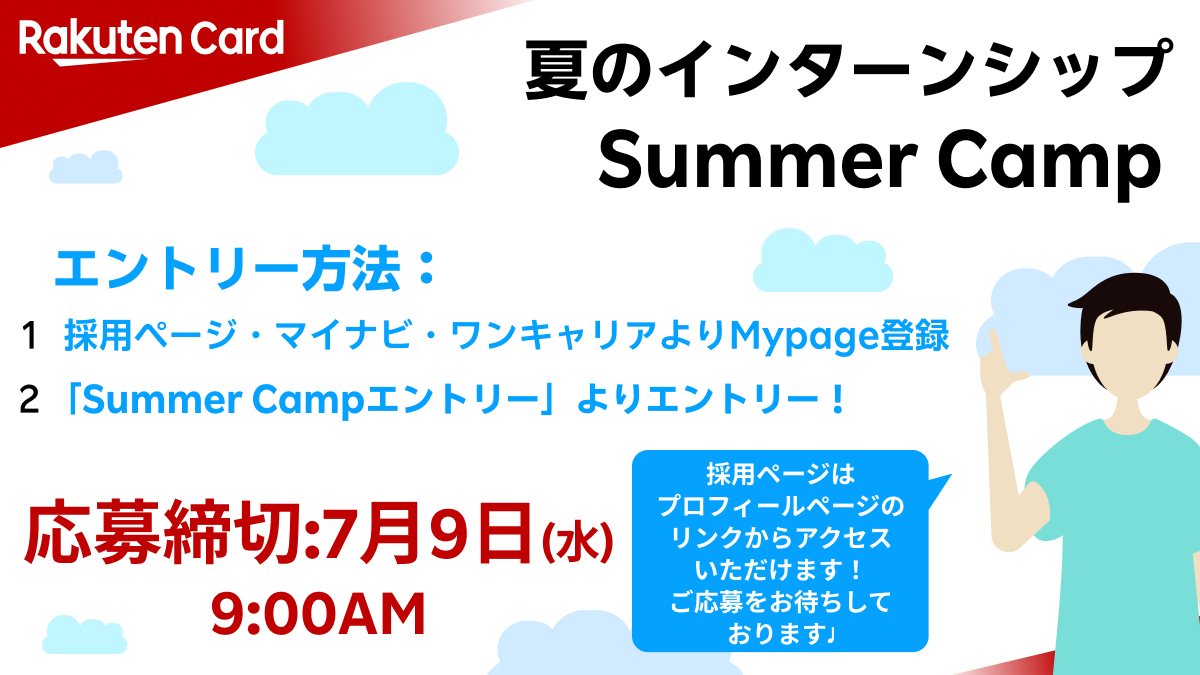 Rakuten Card

夏のインターンシップ
Summer Camp

エントリー方法：

1 採用ページ・マイナビ・ワンキャリアよりMypage登録

2 「Summer Campエントリー」よりエントリー！

応募締切:7月9日(水)
9:00AM

採用ページは
プロフィールページの
リンクからアクセス
いただけます！
ご応募をお待ちして
おります♪